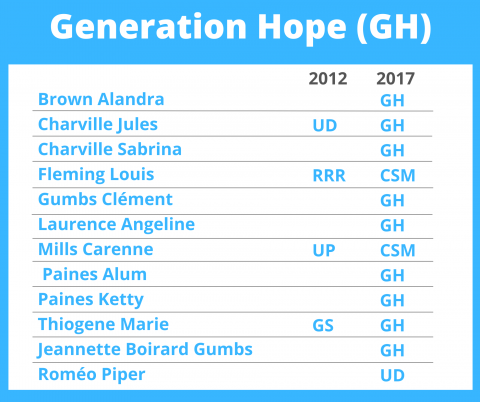 Generation Hope (GH)

| | 2012 | 2017 |
|---|---|---|
| Brown Alandra | | GH |
| Charville Jules | UD | GH |
| Charville Sabrina | | GH |
| Fleming Louis | RRR | CSM |
| Gumbs Clément | | GH |
| Laurence Angeline | | GH |
| Mills Carenne | UP | CSM |
| Paines Alum | | GH |
| Paines Ketty | | GH |
| Thiogene Marie | GS | GH |
| Jeannette Boirard Gumbs | | GH |
| Roméo Piper | | UD |